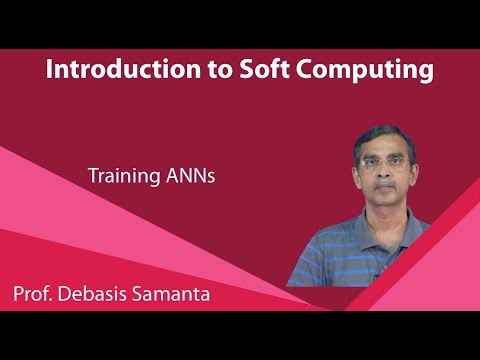 Introduction to Soft Computing

Training ANNs

Prof. Debasis Samanta